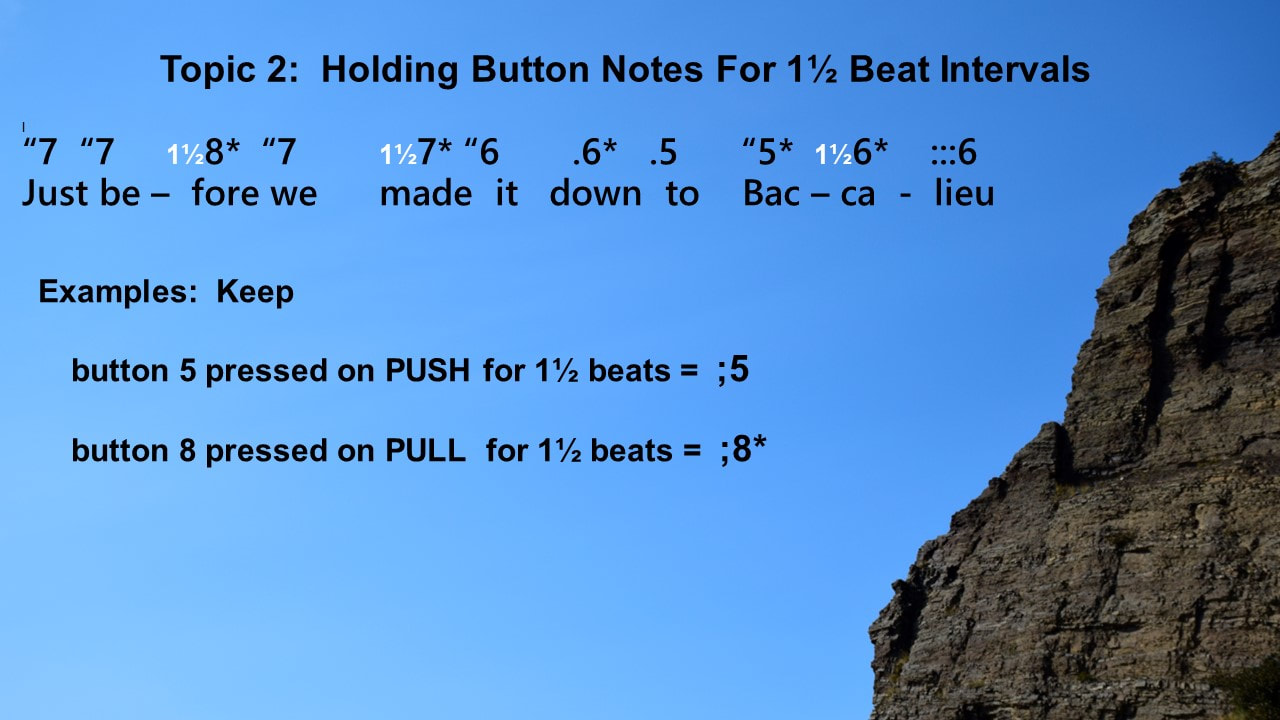 Topic 2: Holding Button Notes For 1½ Beat Intervals

“7 “7 1½8* “7 1½7* “6 .6* .5 “5* 1½6* :::6
Just be – fore we made it down to Bac – ca - lieu

Examples: Keep

button 5 pressed on PUSH for 1½ beats = ;5

button 8 pressed on PULL for 1½ beats = ;8*